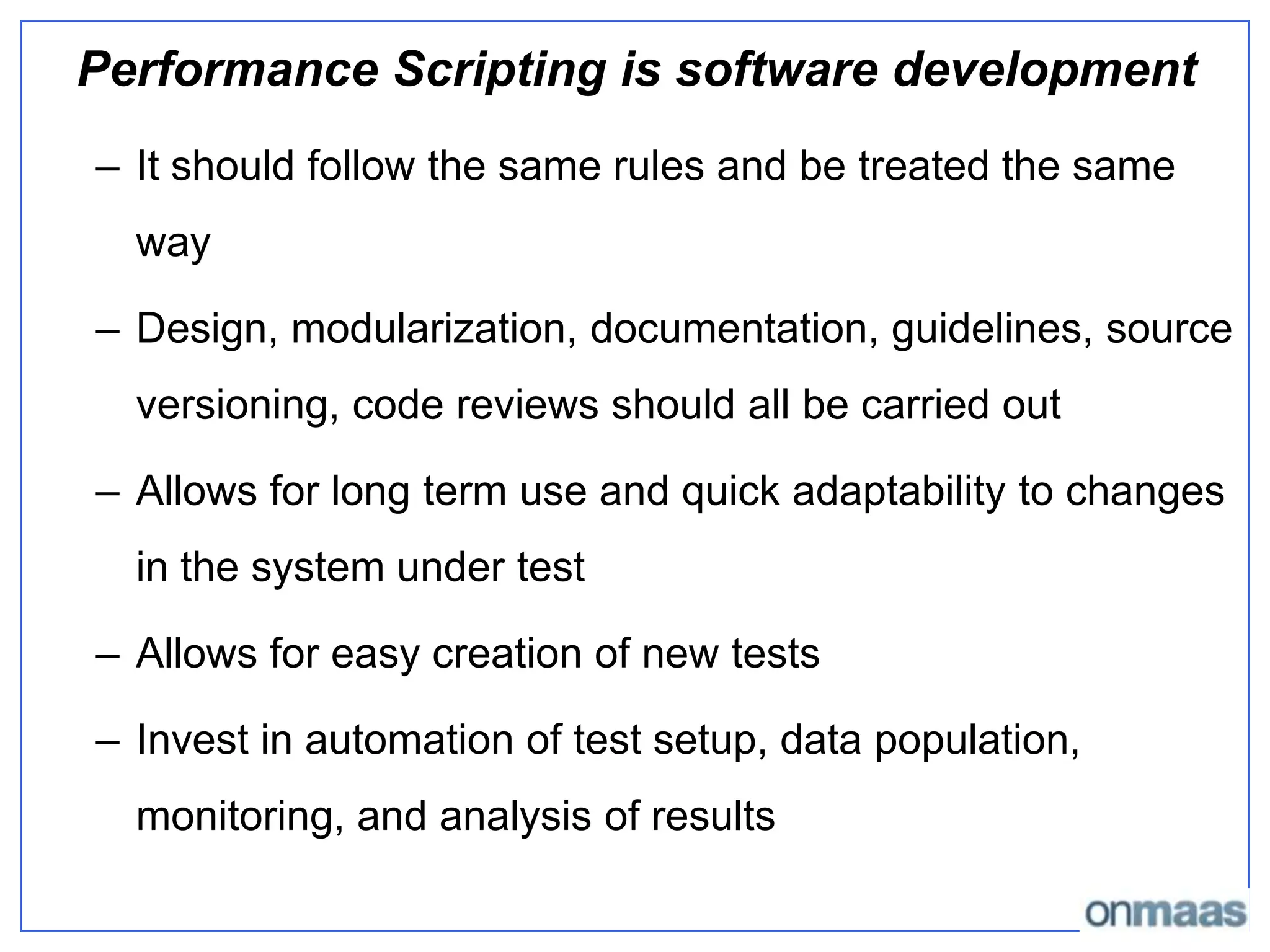 Performance Scripting is software development

– It should follow the same rules and be treated the same way

– Design, modularization, documentation, guidelines, source versioning, code reviews should all be carried out

– Allows for long term use and quick adaptability to changes in the system under test

– Allows for easy creation of new tests

– Invest in automation of test setup, data population, monitoring, and analysis of results

onmaas